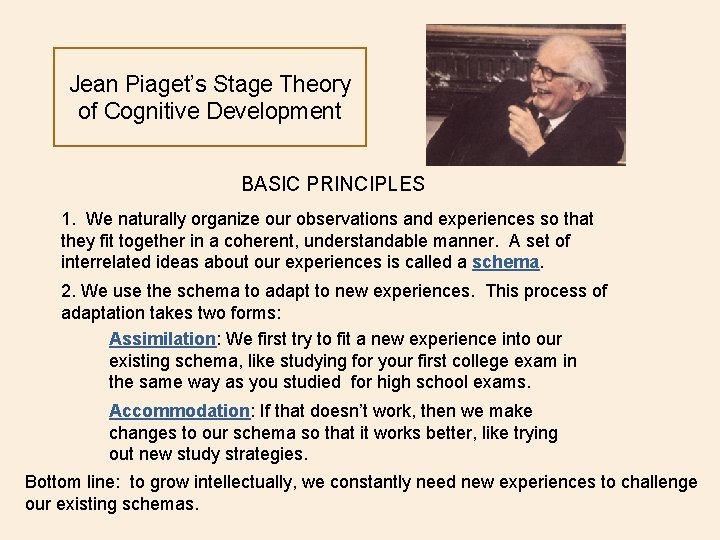 Jean Piaget's Stage Theory of Cognitive Development

BASIC PRINCIPLES

1. We naturally organize our observations and experiences so that they fit together in a coherent, understandable manner. A set of interrelated ideas about our experiences is called a schema.

2. We use the schema to adapt to new experiences. This process of adaptation takes two forms:

Assimilation: We first try to fit a new experience into our existing schema, like studying for your first college exam in the same way as you studied for high school exams.

Accommodation: If that doesn't work, then we make changes to our schema so that it works better, like trying out new study strategies.

Bottom line: to grow intellectually, we constantly need new experiences to challenge our existing schemas.